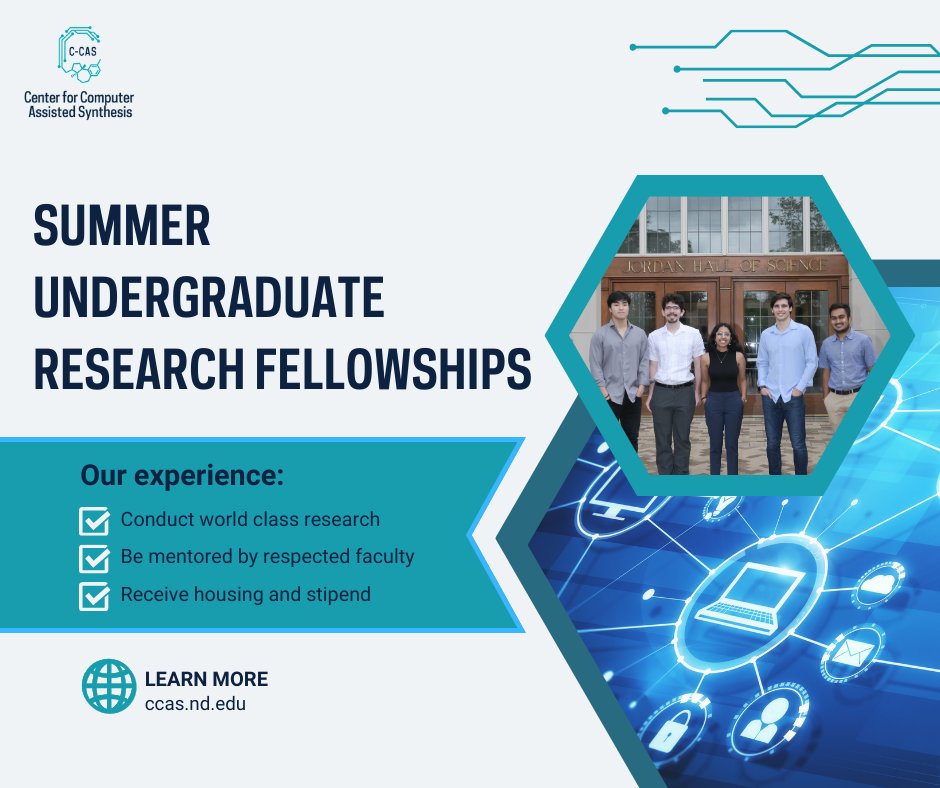 C-CAS
Center for Computer Assisted Synthesis

SUMMER UNDERGRADUATE RESEARCH FELLOWSHIPS

JORDAN HALL OF SCIENCE

Our experience:

Conduct world class research

Be mentored by respected faculty

Receive housing and stipend

LEARN MORE
ccas.nd.edu